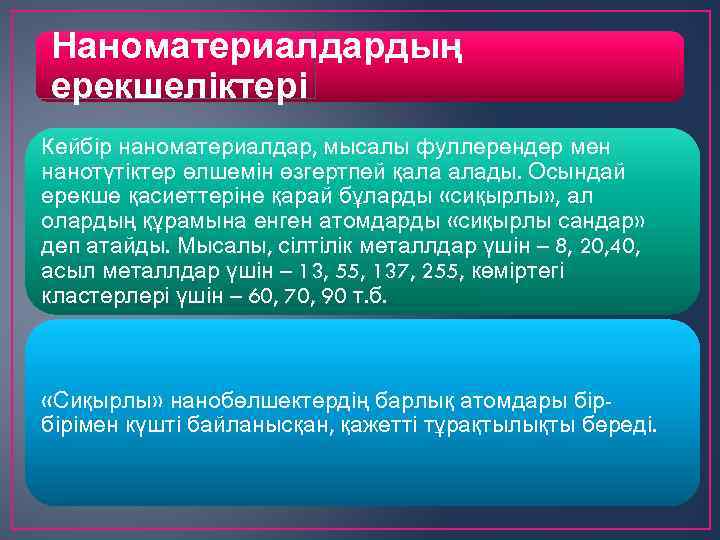 Наноматериалдардың ерекшеліктері

Кейбір наноматериалдар, мысалы фуллерендер мен нанотүтіктер өлшемін өзгертпей қала алады. Осындай ерекше қасиеттеріне қарай бұларды «сиқырлы», ал олардың құрамына енген атомдарды «сиқырлы сандар» деп атайды. Мысалы, сілтілік металлдар үшін – 8, 20,40, асыл металлдар үшін – 13, 55, 137, 255, көміртегі кластерлері үшін – 60, 70, 90 т.б.

«Сиқырлы» нанобөлшектердің барлық атомдары бір-бірімен күшті байланысқан, қажетті тұрақтылықты береді.